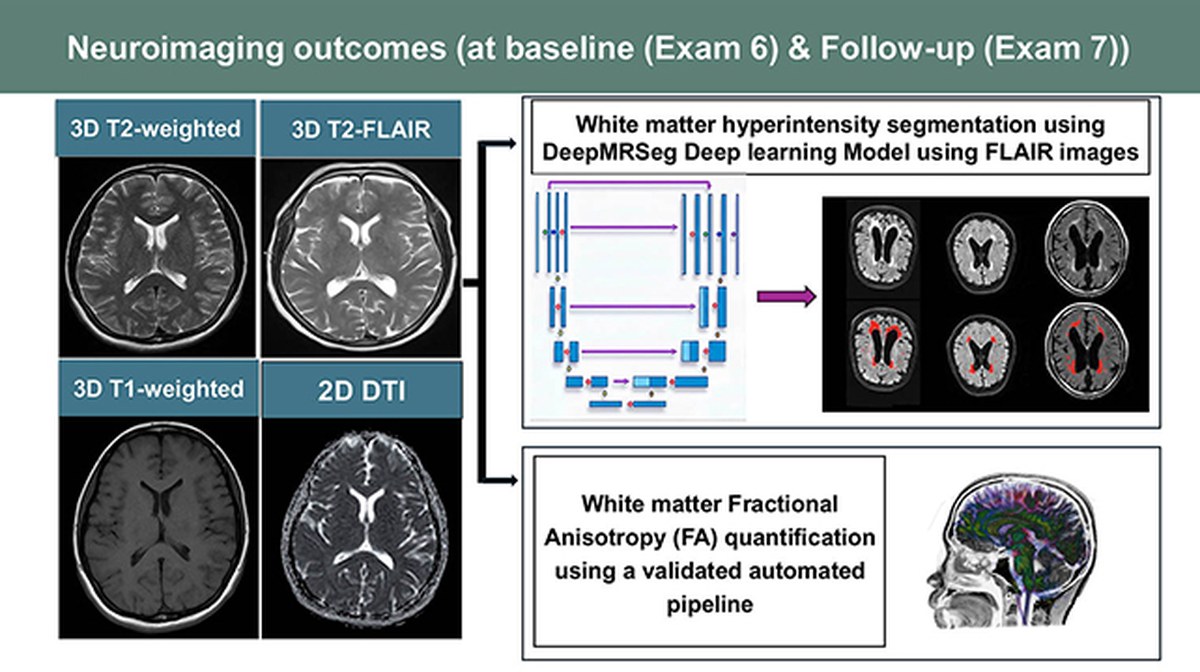 Neuroimaging outcomes (at baseline (Exam 6) & Follow-up (Exam 7))

3D T2-weighted

3D T2-FLAIR

3D T1-weighted

2D DTI

White matter hyperintensity segmentation using DeepMRSeg Deep learning Model using FLAIR images

White matter Fractional Anisotropy (FA) quantification using a validated automated pipeline